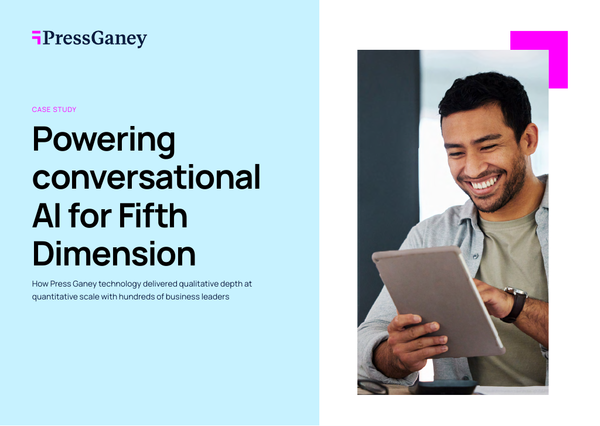 PressGaney

CASE STUDY

Powering conversational AI for Fifth Dimension

How Press Ganey technology delivered qualitative depth at quantitative scale with hundreds of business leaders